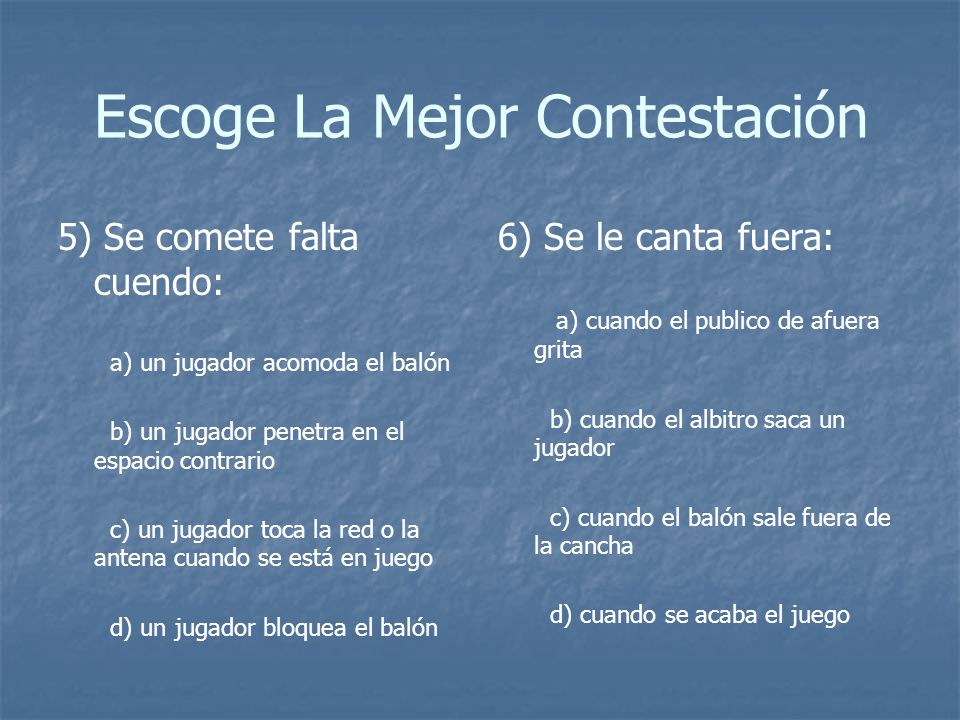 Escoge La Mejor Contestación

5) Se comete falta cuendo:

a) un jugador acomoda el balón

b) un jugador penetra en el espacio contrario

c) un jugador toca la red o la antena cuando se está en juego

d) un jugador bloquea el balón

6) Se le canta fuera:

a) cuando el publico de afuera grita

b) cuando el albitro saca un jugador

c) cuando el balón sale fuera de la cancha

d) cuando se acaba el juego